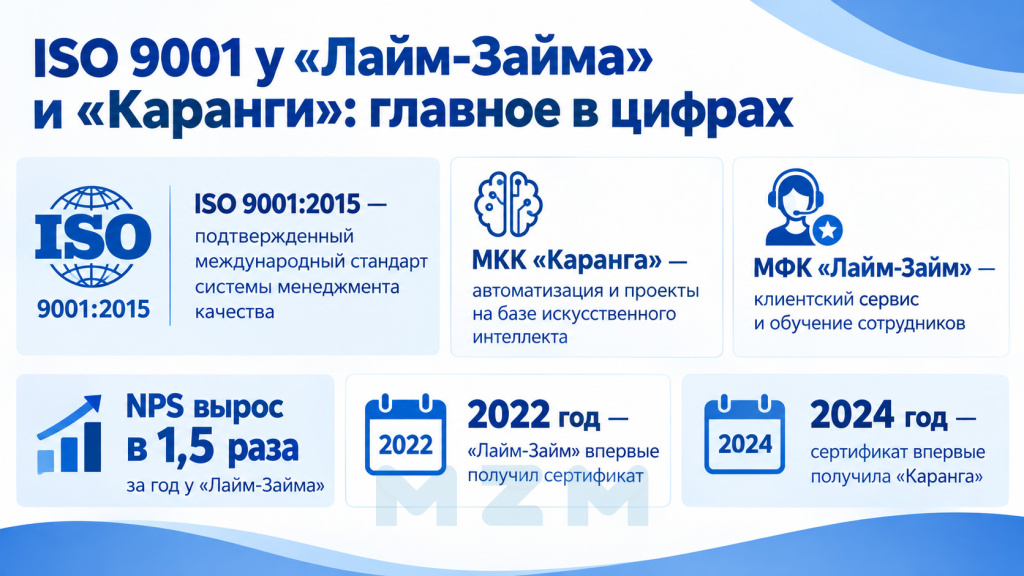 ISO 9001 у «Лайм-Займа» и «Каранги»: главное в цифрах

ISO

9001:2015

ISO 9001:2015 — подтвержденный международный стандарт системы менеджмента качества

МКК «Каранга» — автоматизация и проекты на базе искусственного интеллекта

МФК «Лайм-Займ» — клиентский сервис и обучение сотрудников

NPS вырос в 1,5 раза за год у «Лайм-Займа»

2022

2022 год — «Лайм-Займ» впервые получил сертификат

2024

2024 год — сертификат впервые получила «Каранга»

MZM